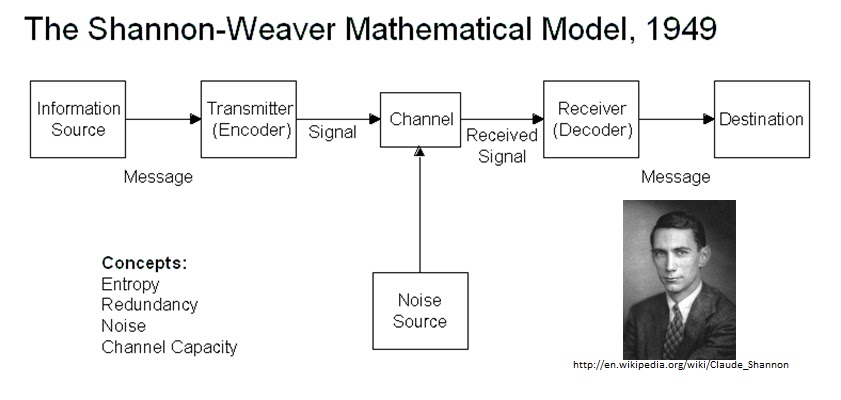 The Shannon-Weaver Mathematical Model, 1949

Information Source

Message

Transmitter (Encoder)

Signal

Channel

Received Signal

Receiver (Decoder)

Message

Destination

Noise Source

**Concepts:**
Entropy
Redundancy
Noise
Channel Capacity

http://en.wikipedia.org/wiki/Claude_Shannon